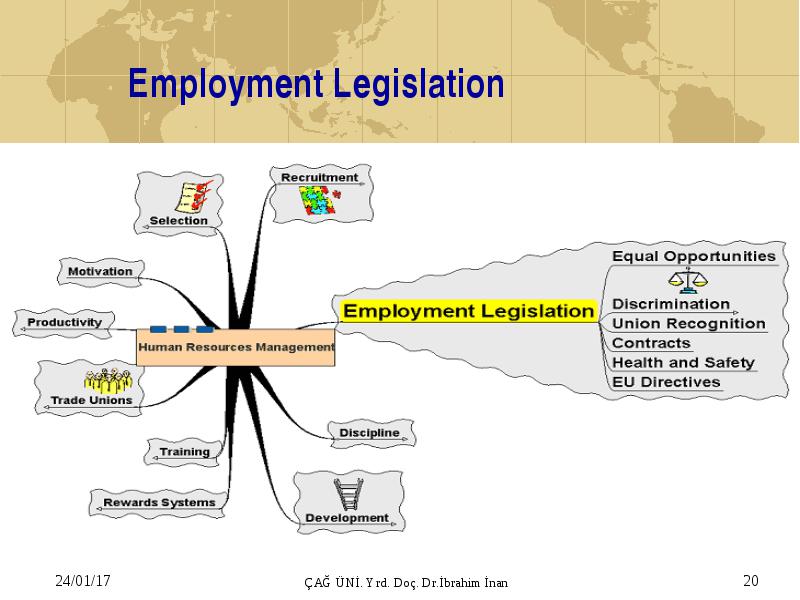 Employment Legislation

Selection

Recruitment

Motivation

Productivity

Human Resources Management

Trade Unions

Training

Rewards Systems

Discipline

Development

Employment Legislation

Equal Opportunities

Discrimination

Union Recognition

Contracts

Health and Safety

EU Directives

24/01/17

ÇAĞ ÜNİ. Yrd. Doç. Dr.İbrahim İnan

20